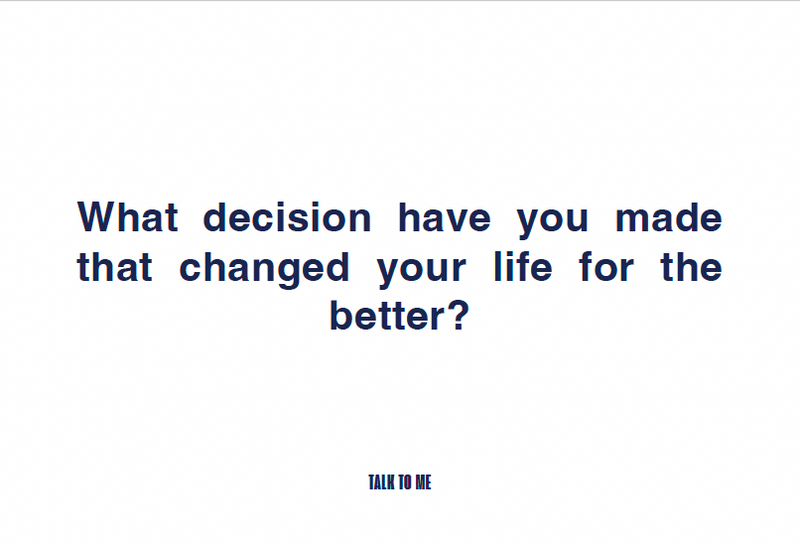 What decision have you made that changed your life for the better?

TALK TO ME